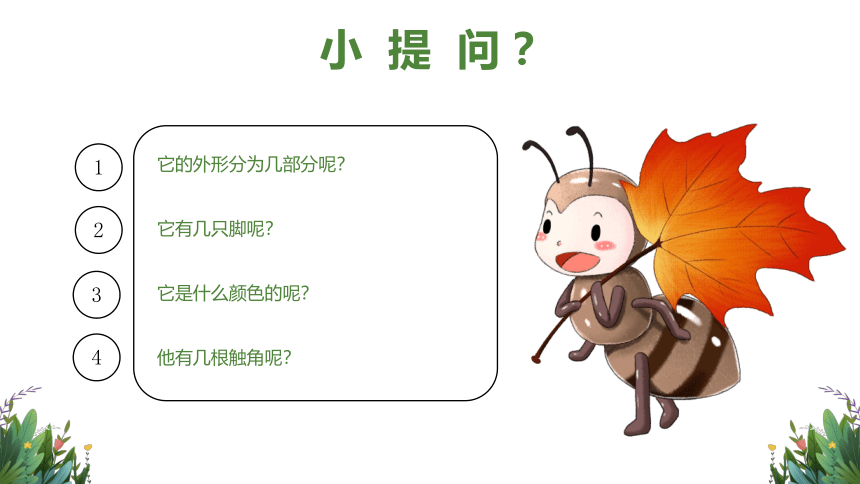 小 提 问？

1
它的外形分为几部分呢?

2
它有几只脚呢?

3
它是什么颜色的呢?

4
他有几根触角呢?